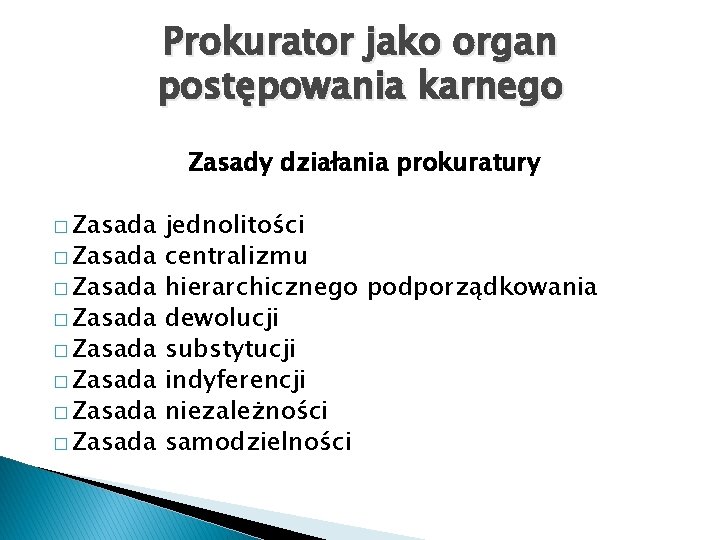 Prokurator jako organ postępowania karnego

Zasady działania prokuratury

□ Zasada jednolitości
□ Zasada centralizmu
□ Zasada hierarchicznego podporządkowania
□ Zasada dewolucji
□ Zasada substytucji
□ Zasada indyferencji
□ Zasada niezależności
□ Zasada samodzielności